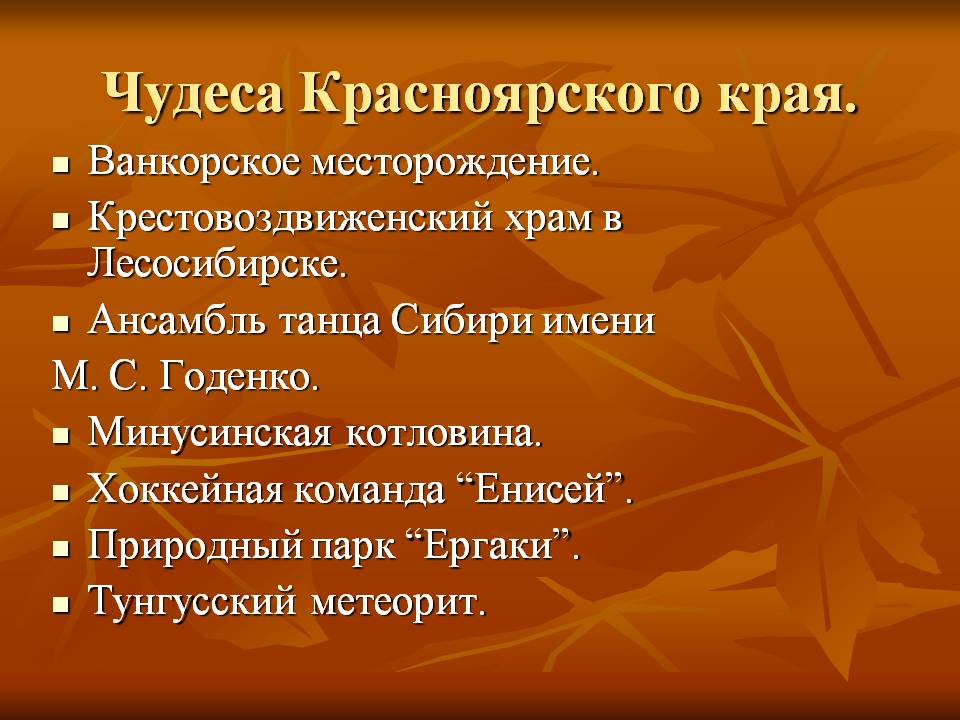 Чудеса Красноярского края.

- Ванкорское месторождение.
- Крестовоздвиженский храм в Лесосибирске.
- Ансамбль танца Сибири имени

М. С. Годенко.

- Минусинская котловина.
- Хоккейная команда “Енисей”.
- Природный парк “Ергаки”.
- Тунгусский метеорит.